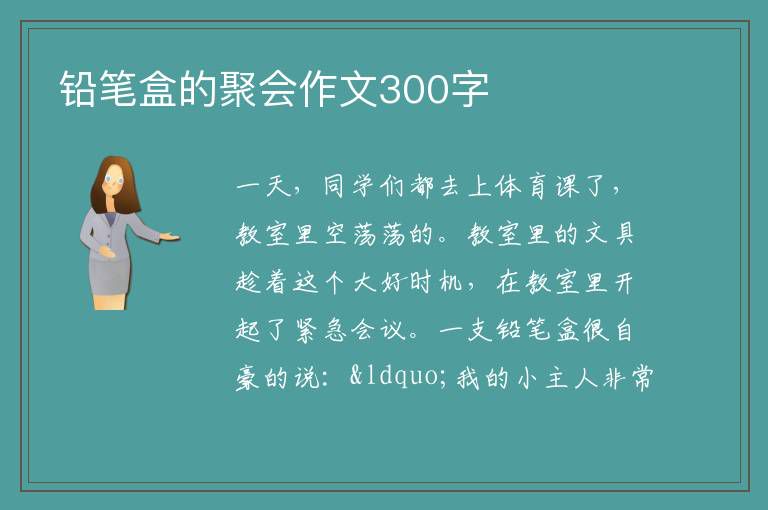 铅笔盒的聚会作文300字

一天，同学们都去上体育课了，教室里空荡荡的。教室里的文具趁着这个大好时机，在教室里开起了紧急会议。一支铅笔盒很自豪的说：&ldquo;我的小主人非常